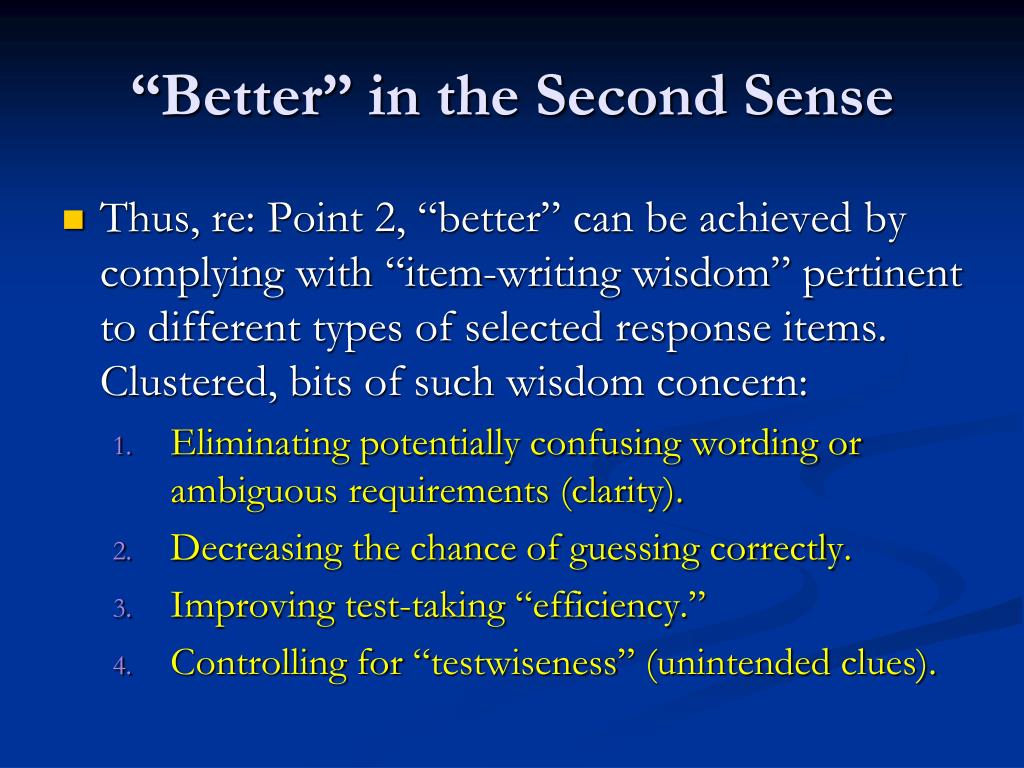 “Better” in the Second Sense

Thus, re: Point 2, “better” can be achieved by complying with “item-writing wisdom” pertinent to different types of selected response items. Clustered, bits of such wisdom concern:

1. Eliminating potentially confusing wording or ambiguous requirements (clarity).
2. Decreasing the chance of guessing correctly.
3. Improving test-taking “efficiency.”
4. Controlling for “testwiseness” (unintended clues).